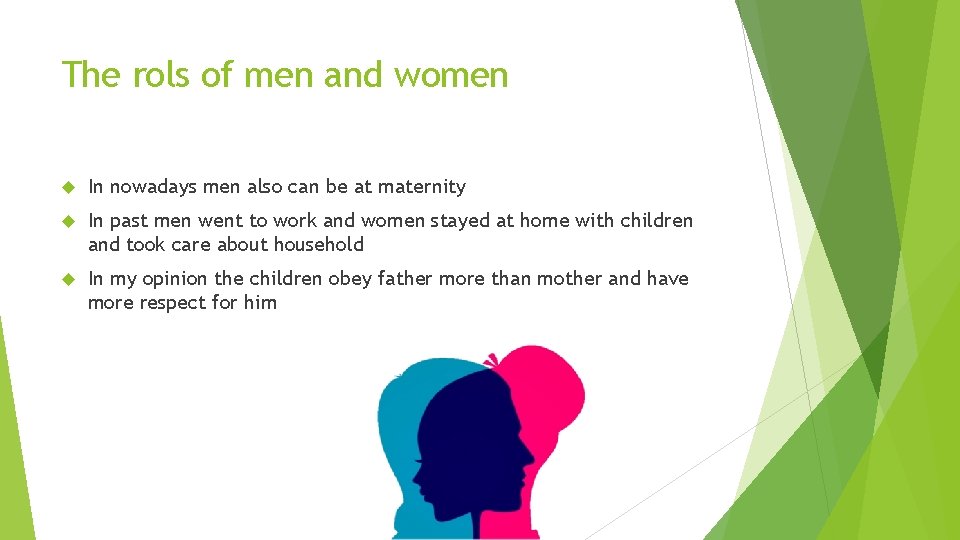 The rols of men and women

In nowadays men also can be at maternity

In past men went to work and women stayed at home with children and took care about household

In my opinion the children obey father more than mother and have more respect for him